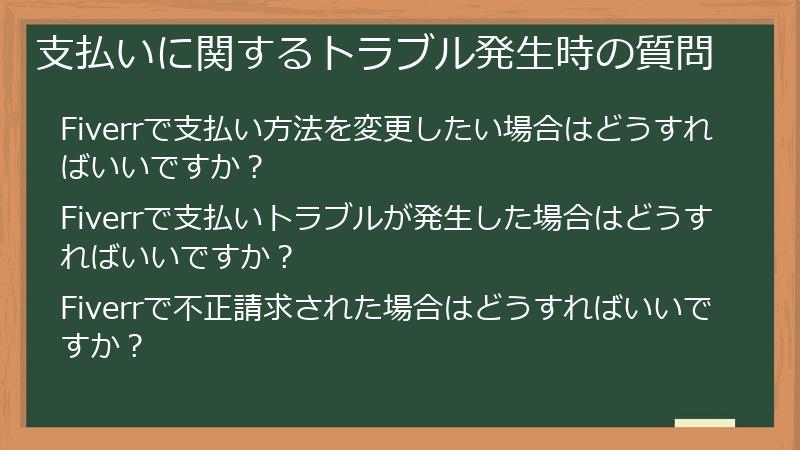 支払いに関するトラブル発生時の質問

Fiverrで支払い方法を変更したい場合はどうすればいいですか？

Fiverrで支払いトラブルが発生した場合はどうすればいいですか？

Fiverrで不正請求された場合はどうすればいいですか？